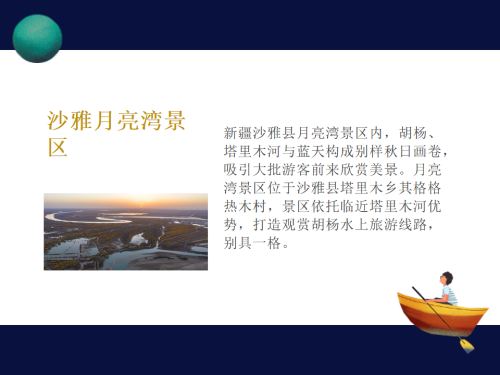 沙雅月亮湾景区

新疆沙雅县月亮湾景区内，胡杨、塔里木河与蓝天构成别样秋日画卷，吸引大批游客前来欣赏美景。月亮湾景区位于沙雅县塔里木乡其格格热木村，景区依托临近塔里木河优势，打造观赏胡杨水上旅游线路，别具一格。